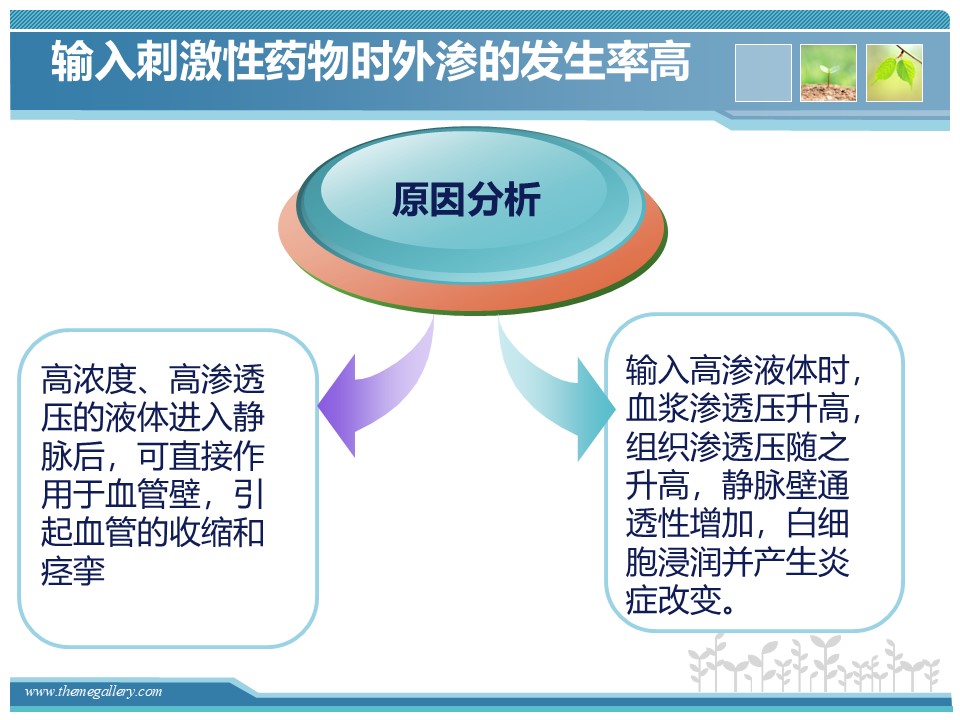 输入刺激性药物时外渗的发生率高

原因分析

高浓度、高渗透压的液体进入静脉后，可直接作用于血管壁，引起血管的收缩和痉挛

输入高渗液体时，血浆渗透压升高，组织渗透压随之升高，静脉壁通透性增加，白细胞浸润并产生炎症改变。

www.themegallery.com